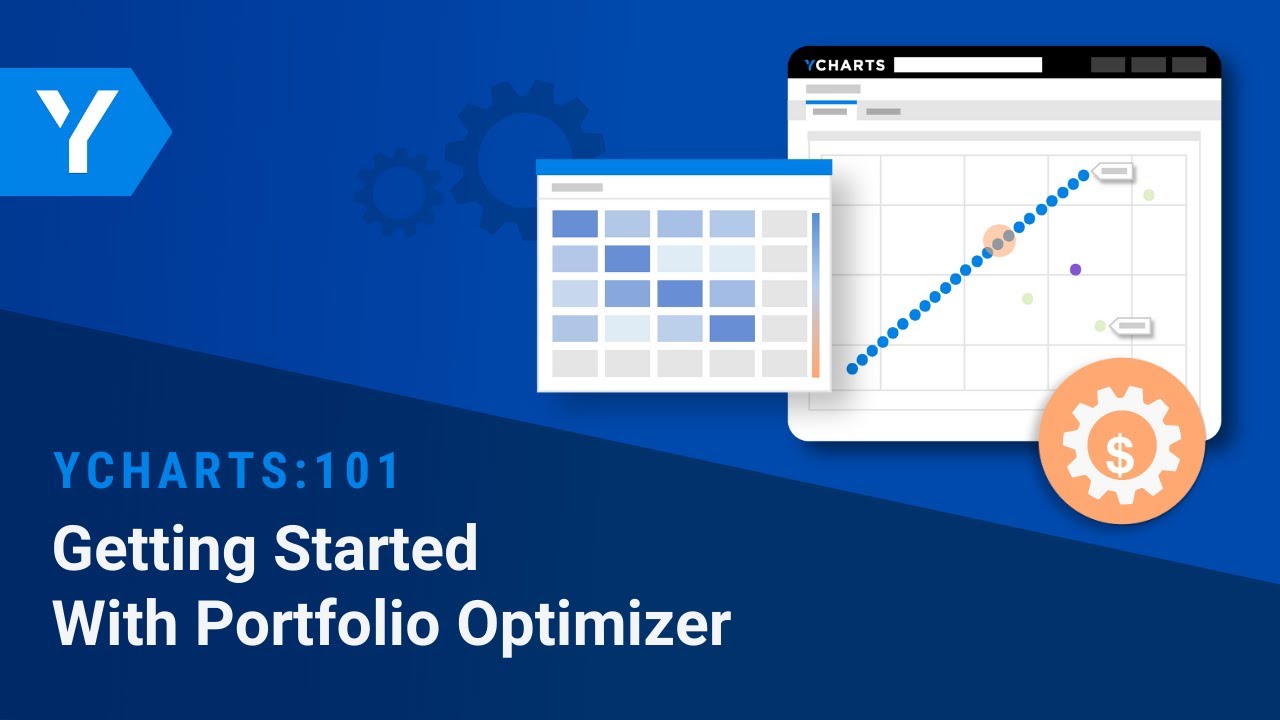 Y

YCHARTS

$

YCHARTS:101

Getting Started With Portfolio Optimizer